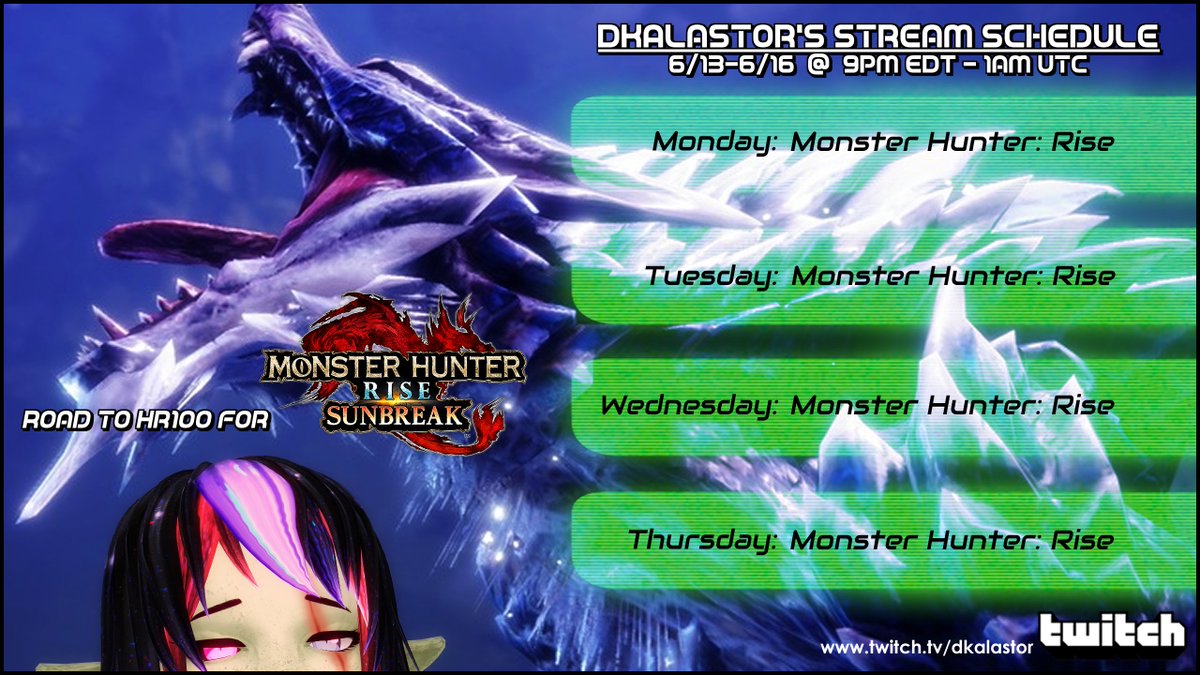 DKALASTOR'S STREAM SCHEDULE
6/13-6/16 @ 9PM EDT - 1AM UTC

Monday: Monster Hunter: Rise

Tuesday: Monster Hunter: Rise

Wednesday: Monster Hunter: Rise

Thursday: Monster Hunter: Rise

ROAD TO HR100 FOR

MONSTER HUNTER RISE SUNBREAK

www.twitch.tv/dkalastor

twitch